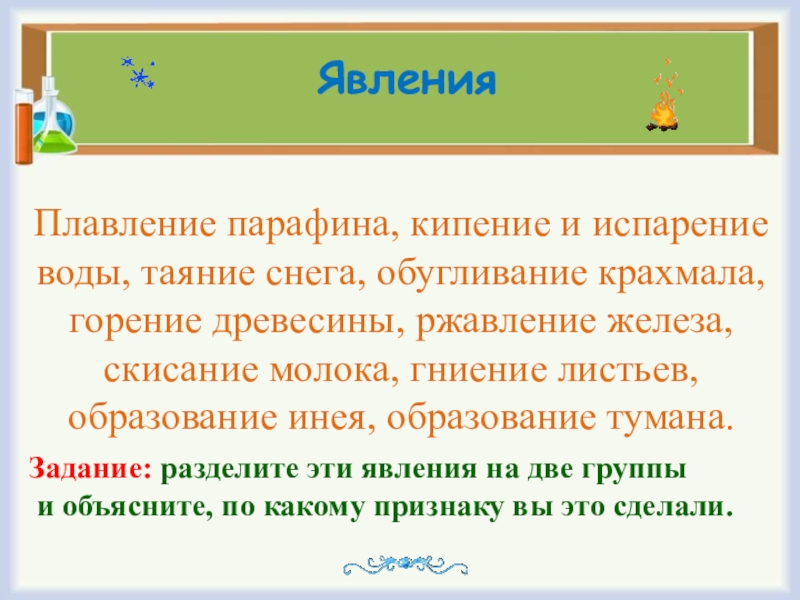 Явления

Плавление парафина, кипение и испарение воды, таяние снега, обугливание крахмала, горение древесины, ржавление железа, скисание молока, гниение листьев, образование инея, образование тумана.

Задание: разделите эти явления на две группы и объясните, по какому признаку вы это сделали.